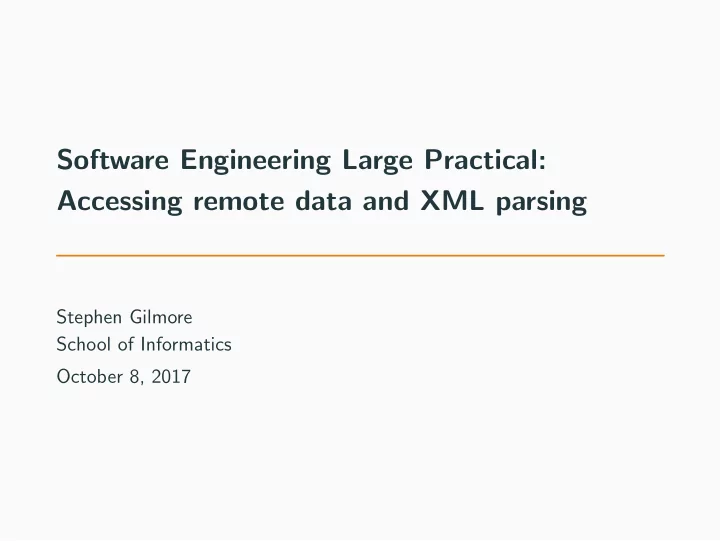 Software Engineering Large Practical: Accessing remote data and XML parsing

Stephen Gilmore
School of Informatics

October 8, 2017